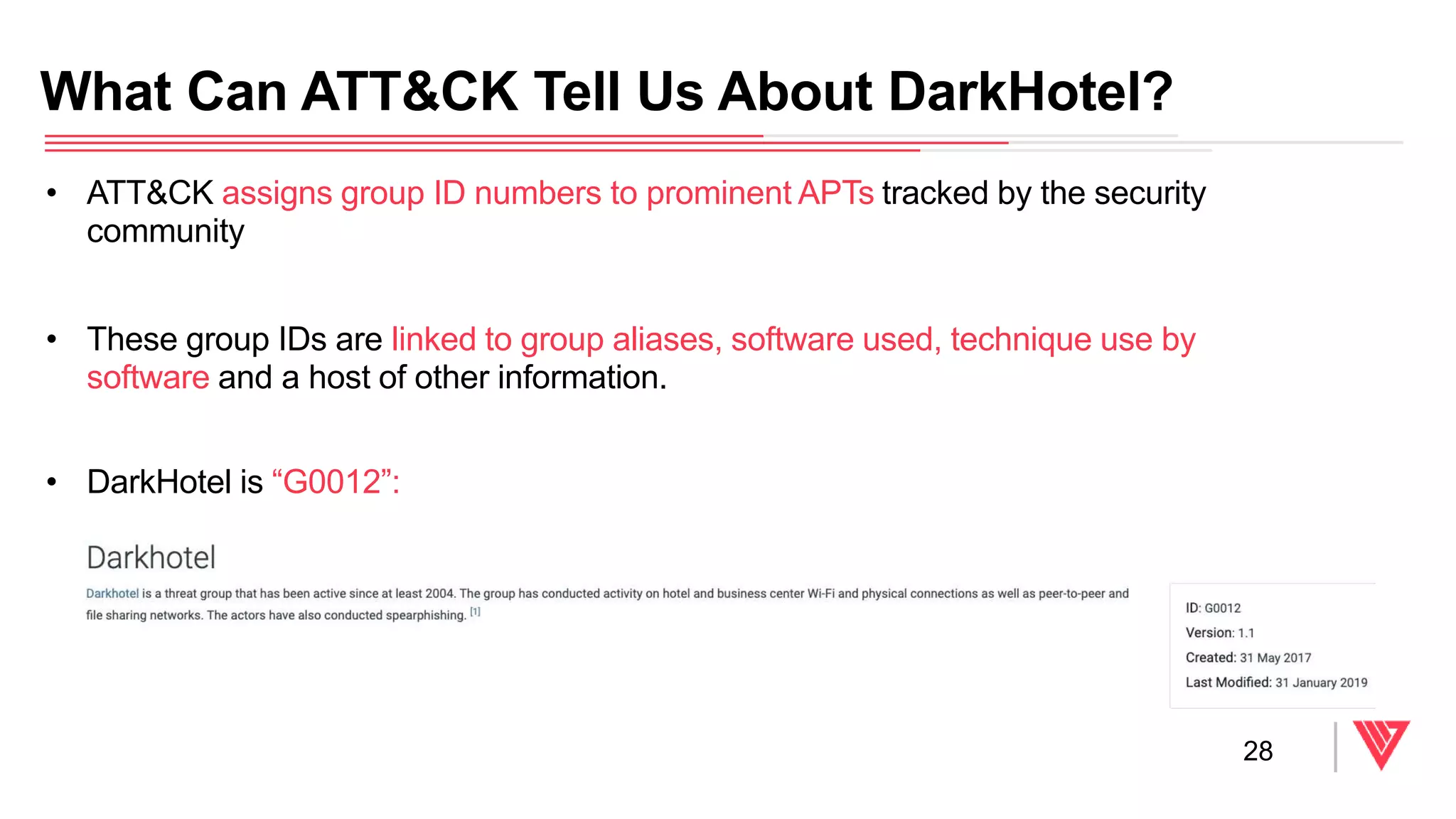 What Can ATT&CK Tell Us About DarkHotel?

• ATT&CK assigns group ID numbers to prominent APTs tracked by the security community

• These group IDs are linked to group aliases, software used, technique use by software and a host of other information.

• DarkHotel is “G0012”:

Darkhotel

Darkhotel is a threat group that has been active since at least 2004. The group has conducted activity on hotel and business center Wi-Fi and physical connections as well as peer-to-peer and file sharing networks. The actors have also conducted spearphishing. [1]

ID: G0012
Version: 1.1
Created: 31 May 2017
Last Modified: 31 January 2019

28